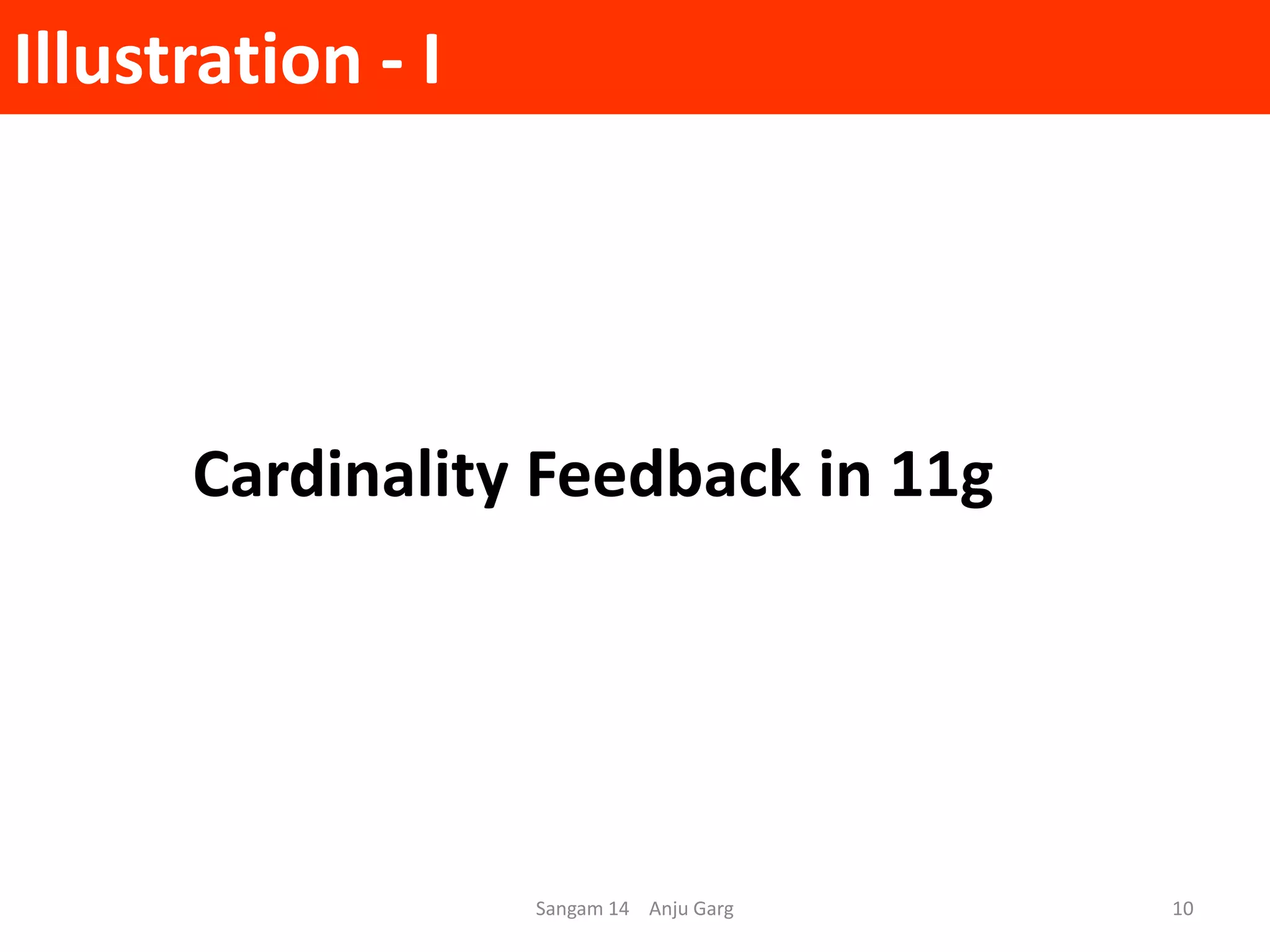 Illustration - I

Cardinality Feedback in 11g

Sangam 14 Anju Garg

10